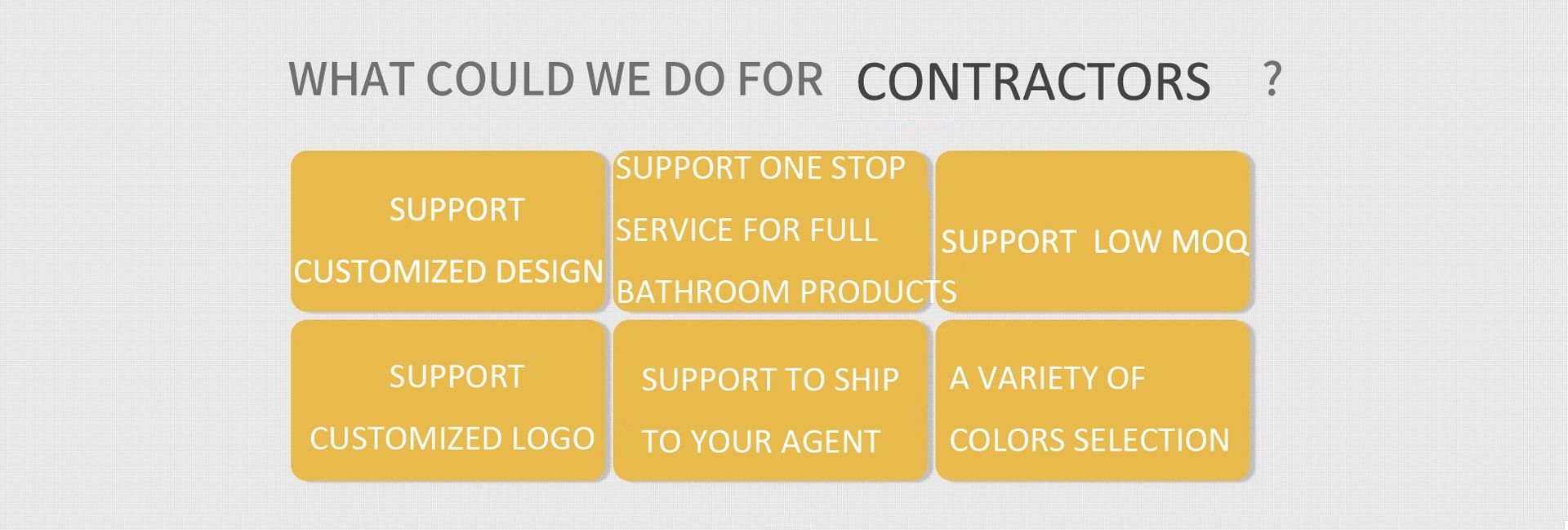 WHAT COULD WE DO FOR CONTRACTORS ?

SUPPORT CUSTOMIZED DESIGN

SUPPORT ONE STOP SERVICE FOR FULL BATHROOM PRODUCTS

SUPPORT LOW MOQ

SUPPORT CUSTOMIZED LOGO

SUPPORT TO SHIP TO YOUR AGENT

A VARIETY OF COLORS SELECTION